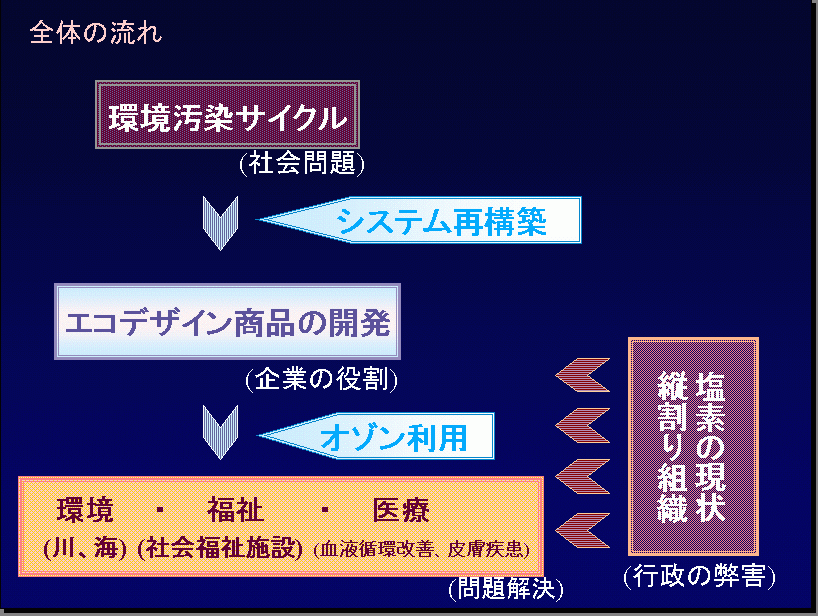 全体の流れ

環境汚染サイクル
(社会問題)

システム再構築

エコデザイン商品の開発
(企業の役割)

オゾン利用

環境 ・ 福祉 ・ 医療
(川、海) (社会福祉施設) (血液循環改善、皮膚疾患)
(問題解決)

塩素の現状
縦割り組織
(行政の弊害)